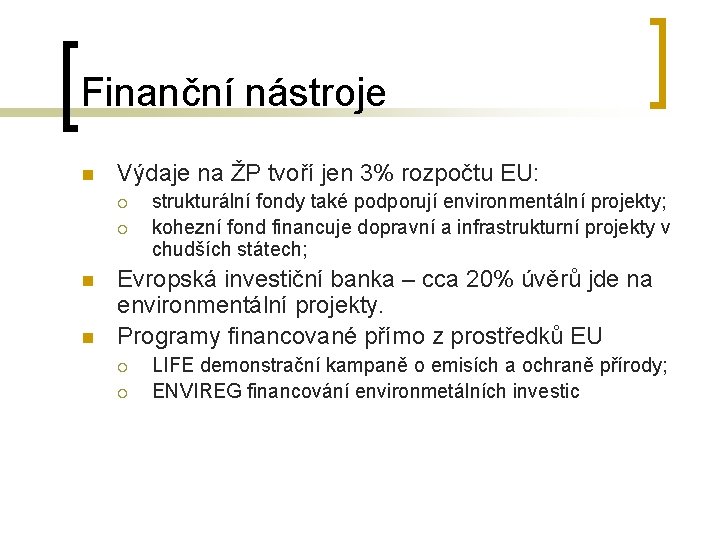 Finanční nástroje

Výdaje na ŽP tvoří jen 3% rozpočtu EU:

strukturální fondy také podporují environmentální projekty;

kohezní fond financuje dopravní a infrastrukturní projekty v chudších státech;

Evropská investiční banka – cca 20% úvěrů jde na environmentální projekty.

Programy financované přímo z prostředků EU

LIFE demonstrační kampaně o emisích a ochraně přírody;

ENVIREG financování environmetálních investic